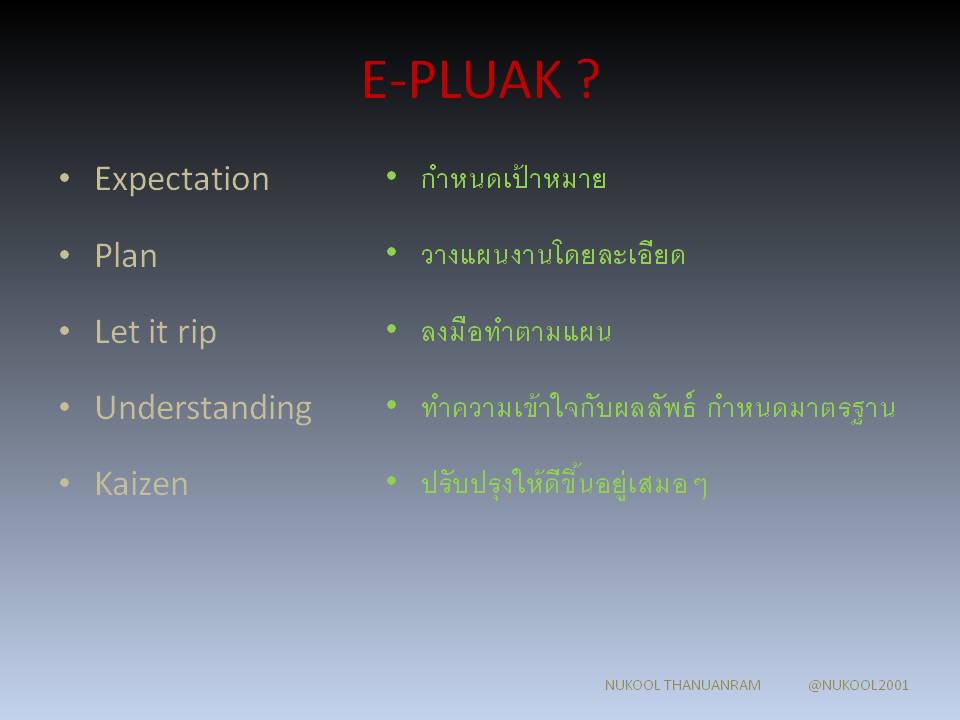 E-PLUAK ?

• Expectation
• Plan
• Let it rip
• Understanding
• Kaizen

• กำหนดเป้าหมาย
• วางแผนงานโดยละเอียด
• ลงมือทำตามแผน
• ทำความเข้าใจกับผลลัพธ์ กำหนดมาตรฐาน
• ปรับปรุงให้ดีขึ้นอยู่เสมอ ๆ

NUKOOL THANUANRAM @NUKOOL2001